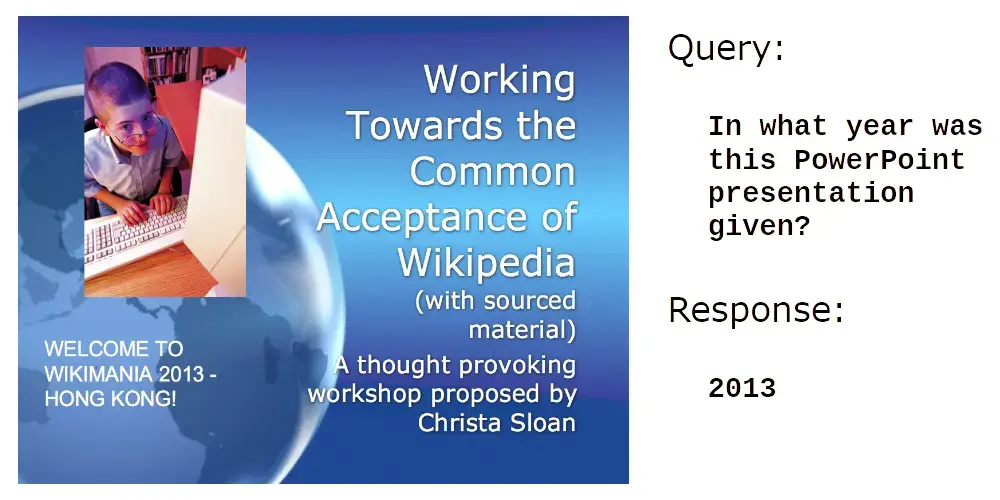 Working Towards the Common Acceptance of Wikipedia (with sourced material)

A thought provoking workshop proposed by Christa Sloan

WELCOME TO WIKIMANIA 2013 - HONG KONG!

Query:

In what year was this PowerPoint presentation given?

Response:

2013